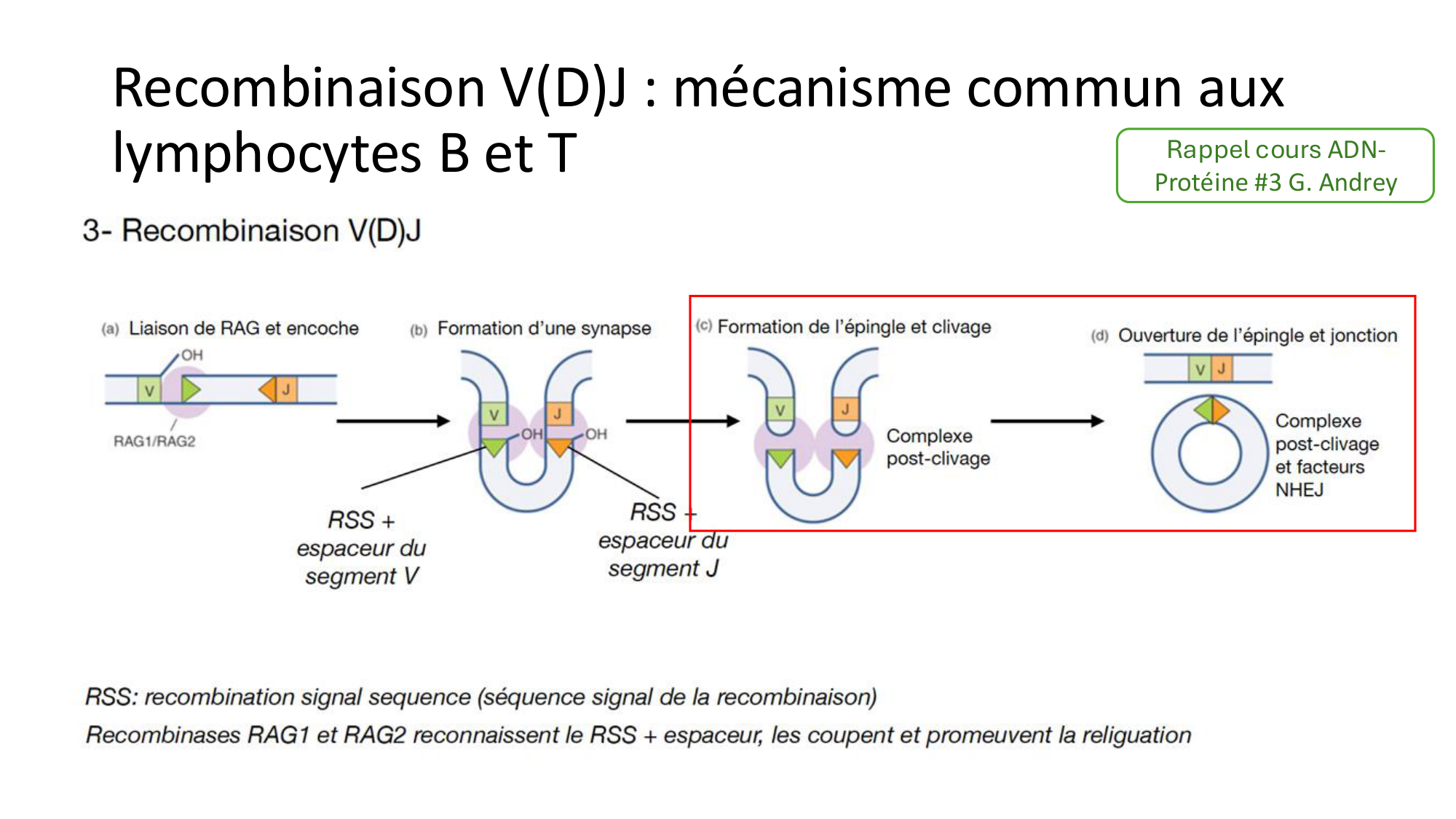 Recombinaison V(D)J : mécanisme commun aux lymphocytes B et T

Rappel cours ADN-Protéine #3 G. Andrey

3- Recombinaison V(D)J

(a) Liaison de RAG et encoche

OH

V

J

RAG1/RAG2

(b) Formation d'une synapse

V

J

OH

OH

RSS + espaceur du segment V

RSS + espaceur du segment J

(c) Formation de l'épingle et clivage

V

J

Complexe post-clivage

(d) Ouverture de l'épingle et jonction

V

J

Complexe post-clivage et facteurs NHEJ

RSS: recombination signal sequence (séquence signal de la recombinaison)

Recombinases RAG1 et RAG2 reconnaissent le RSS + espaceur, les coupent et promeuvent la religuation